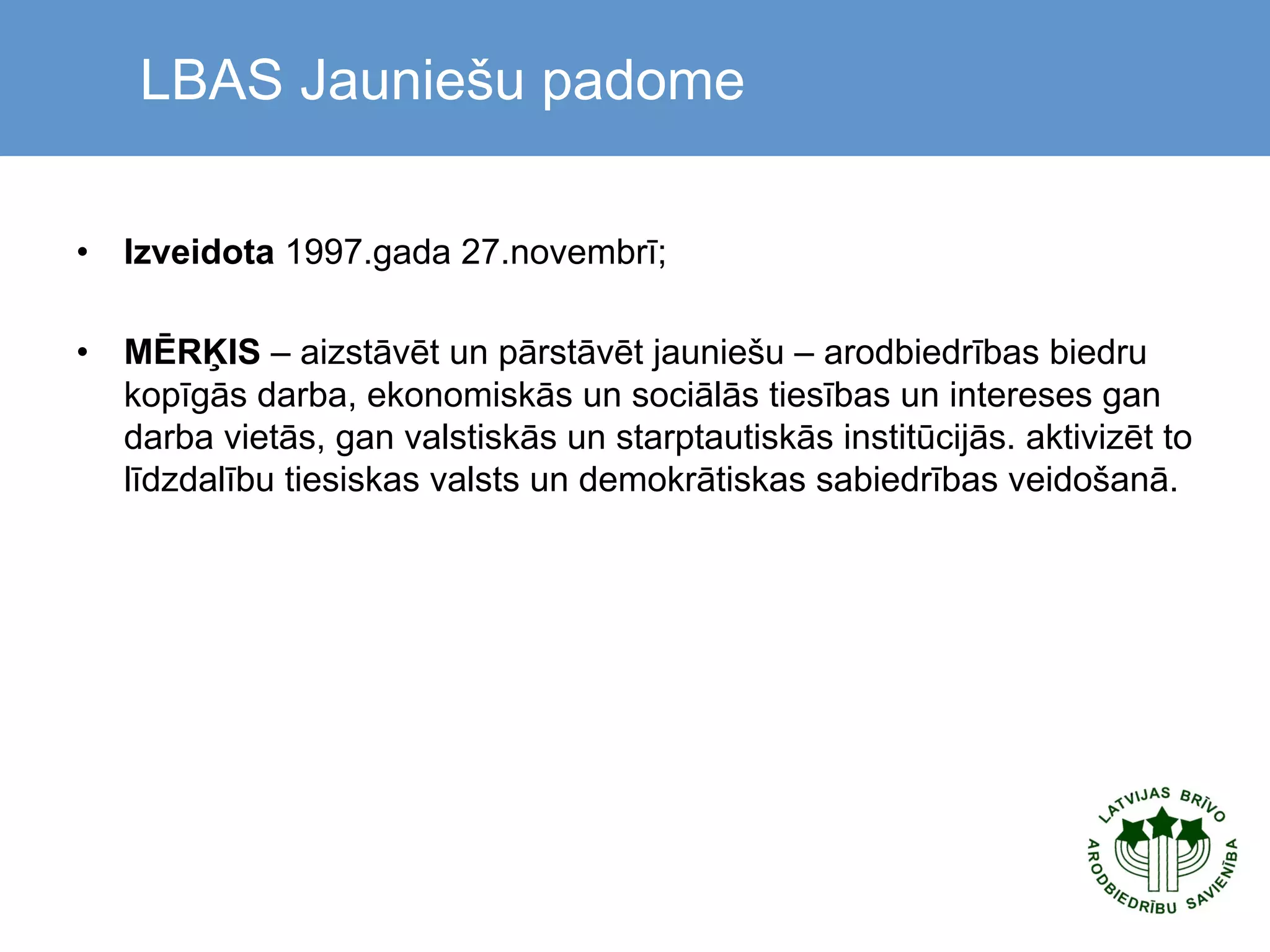 LBAS Jauniešu padome

• **Izveidota** 1997.gada 27.novembrī;

• **MĒRĶIS** – aizstāvēt un pārstāvēt jauniešu – arodbiedrības biedru kopīgās darba, ekonomiskās un sociālās tiesības un intereses gan darba vietās, gan valstiskās un starptautiskās institūcijās. aktivizēt to līdzdalību tiesiskas valsts un demokrātiskas sabiedrības veidošanā.

LATVIJAS BRĪVO ARODBIEDRĪBU SAVIENĪBA